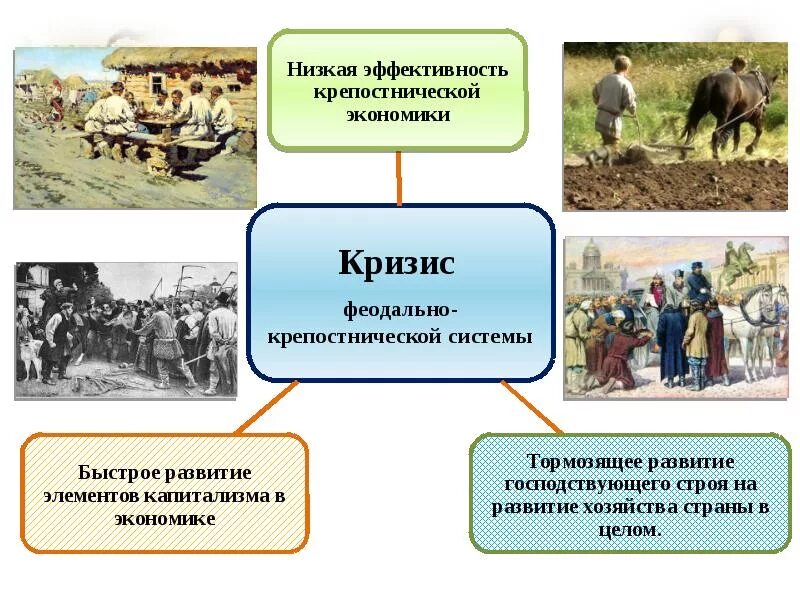 Низкая эффективность крепостнической экономики

Кризис

феодально-крепостнической системы

Быстрое развитие элементов капитализма в экономике

Тормозящее развитие господствующего строя на развитие хозяйства страны в целом.